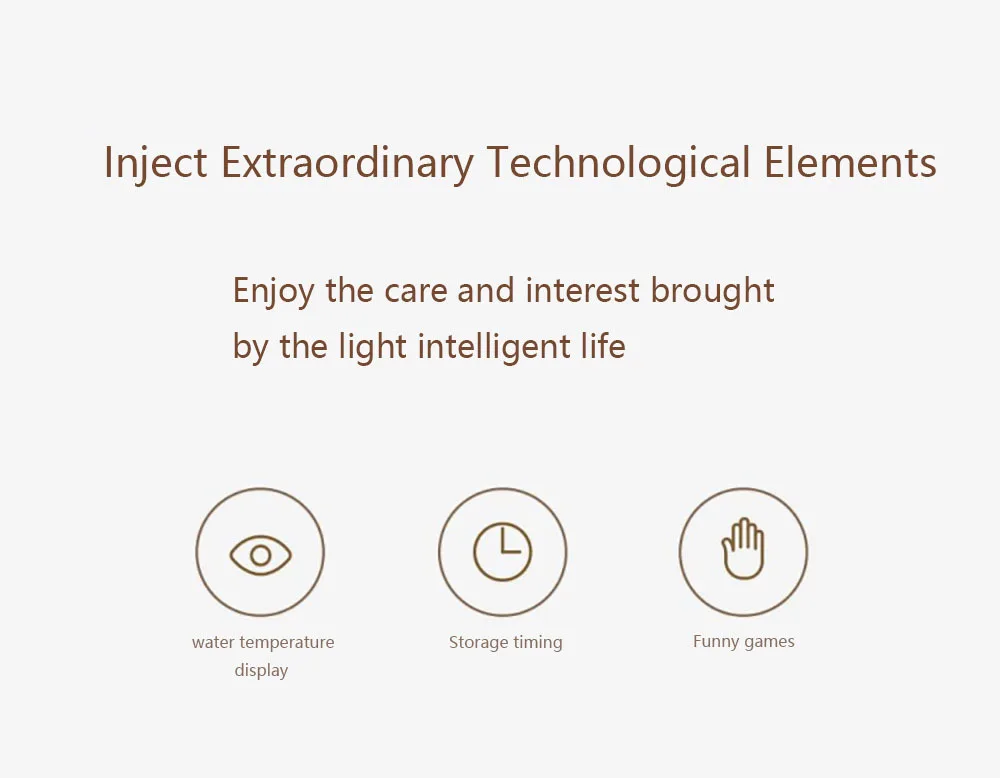 Inject Extraordinary Technological Elements

Enjoy the care and interest brought by the light intelligent life

water temperature display

Storage timing

Funny games